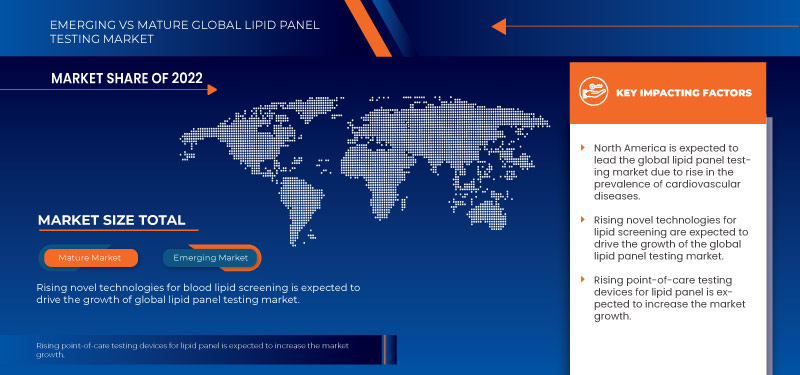 EMERGING VS MATURE GLOBAL LIPID PANEL TESTING MARKET

MARKET SHARE OF 2022

MARKET SIZE TOTAL

Mature Market

Emerging Market

Rising novel technologies for blood lipid screening is expected to drive the growth of global lipid panel testing market.

Rising point-of-care testing devices for lipid panel is expected to increase the market growth.

KEY IMPACTING FACTORS

North America is expected to lead the global lipid panel testing market due to rise in the prevalence of cardiovascular diseases.

Rising novel technologies for lipid screening are expected to drive the growth of the global lipid panel testing market.

Rising point-of-care testing devices for lipid panel is expected to increase the market growth.